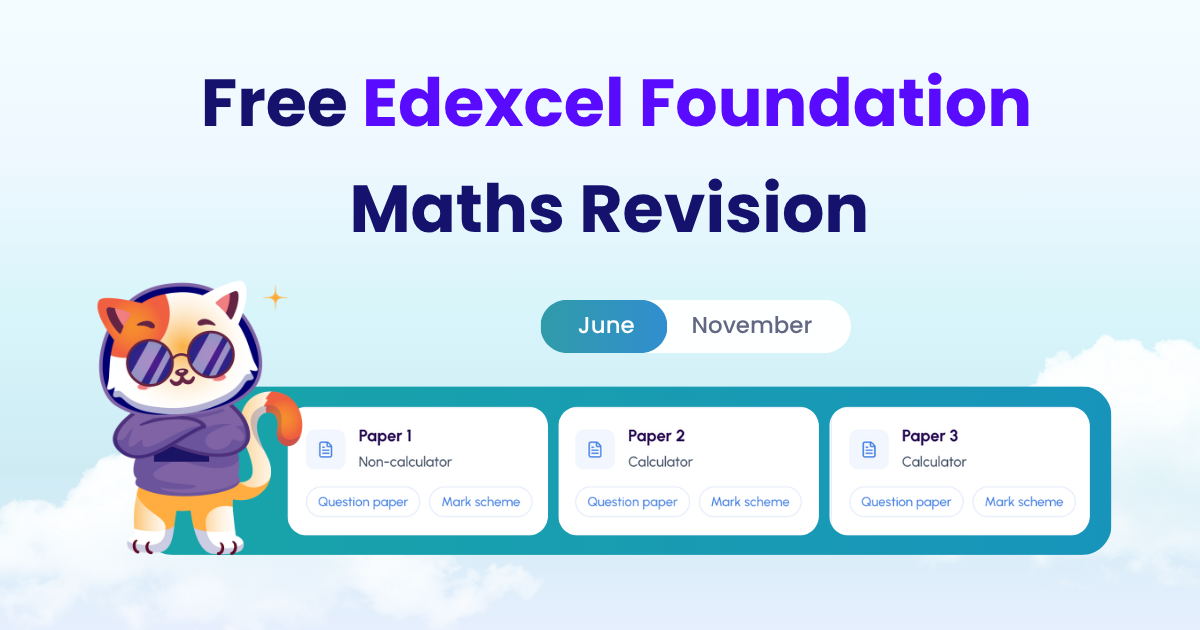 Free Edexcel Foundation Maths Revision

June November

Paper 1
Non-calculator
Question paper Mark scheme

Paper 2
Calculator
Question paper Mark scheme

Paper 3
Calculator
Question paper Mark scheme